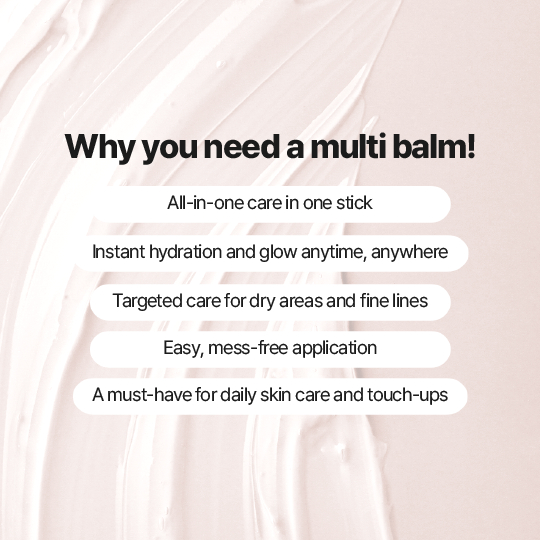 Why you need a multi balm!

All-in-one care in one stick

Instant hydration and glow anytime, anywhere

Targeted care for dry areas and fine lines

Easy, mess-free application

A must-have for daily skin care and touch-ups